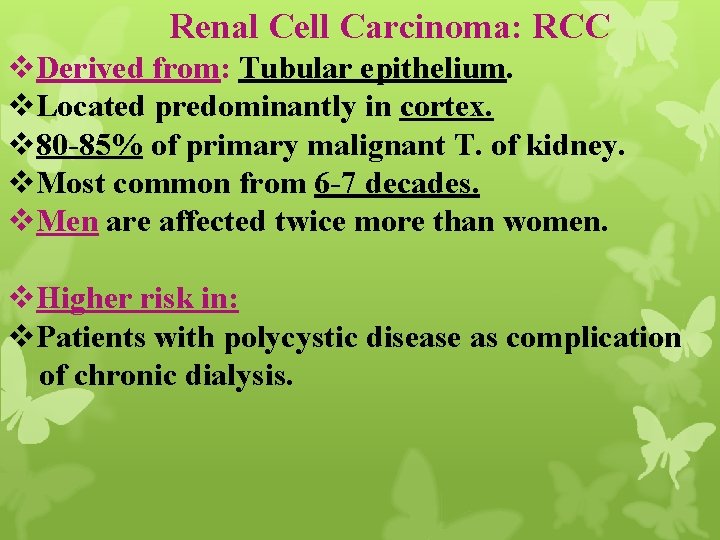 Renal Cell Carcinoma: RCC

❖Derived from: Tubular epithelium.
❖Located predominantly in cortex.
❖80-85% of primary malignant T. of kidney.
❖Most common from 6-7 decades.
❖Men are affected twice more than women.

❖Higher risk in:
❖Patients with polycystic disease as complication of chronic dialysis.